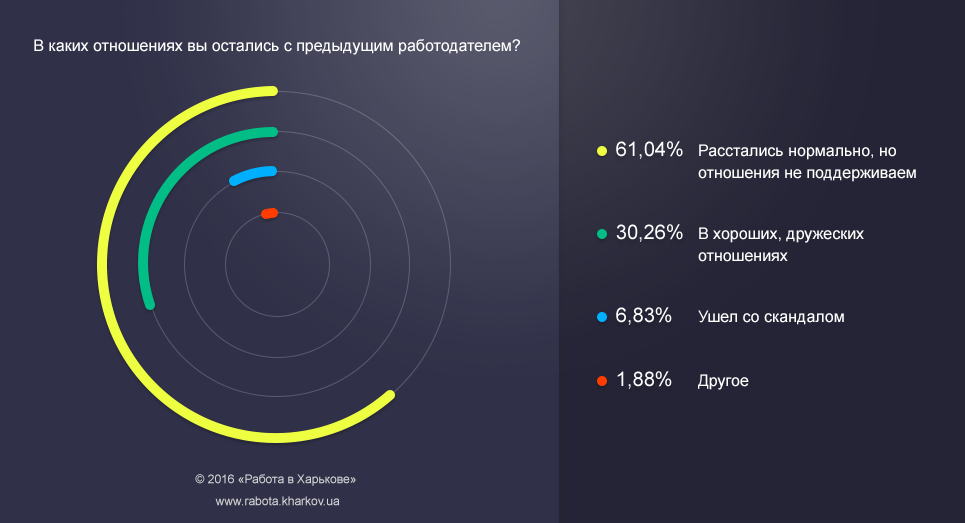 В каких отношениях вы остались с предыдущим работодателем?

61,04% Расстались нормально, но отношения не поддерживаем

30,26% В хороших, дружеских отношениях

6,83% Ушел со скандалом

1,88% Другое

© 2016 «Работа в Харькове»
www.rabota.kharkov.ua